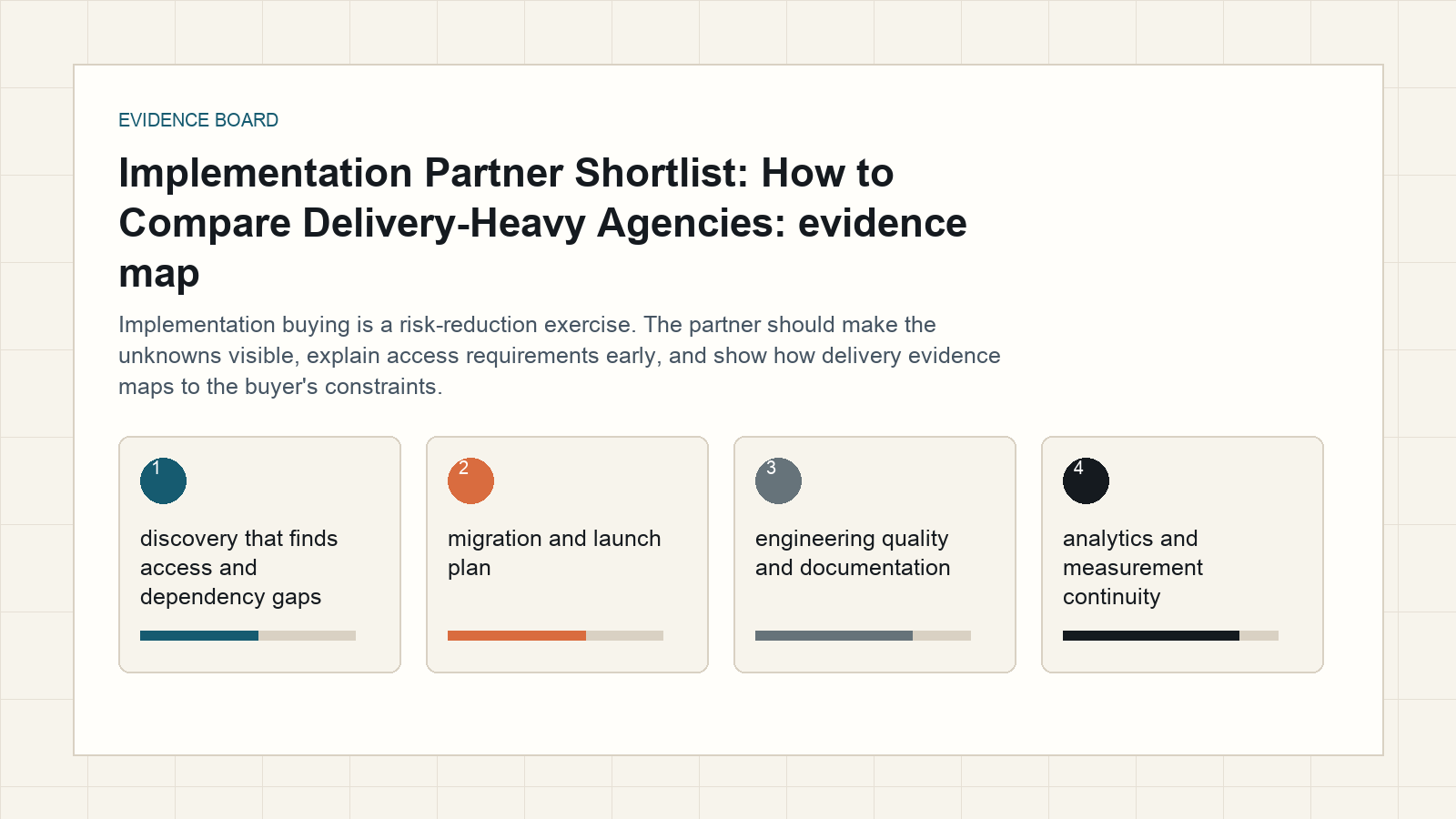 EVIDENCE BOARD

Implementation Partner Shortlist: How to Compare Delivery-Heavy Agencies: evidence map

Implementation buying is a risk-reduction exercise. The partner should make the unknowns visible, explain access requirements early, and show how delivery evidence maps to the buyer's constraints.

1

discovery that finds access and dependency gaps

2

migration and launch plan

3

engineering quality and documentation

4

analytics and measurement continuity